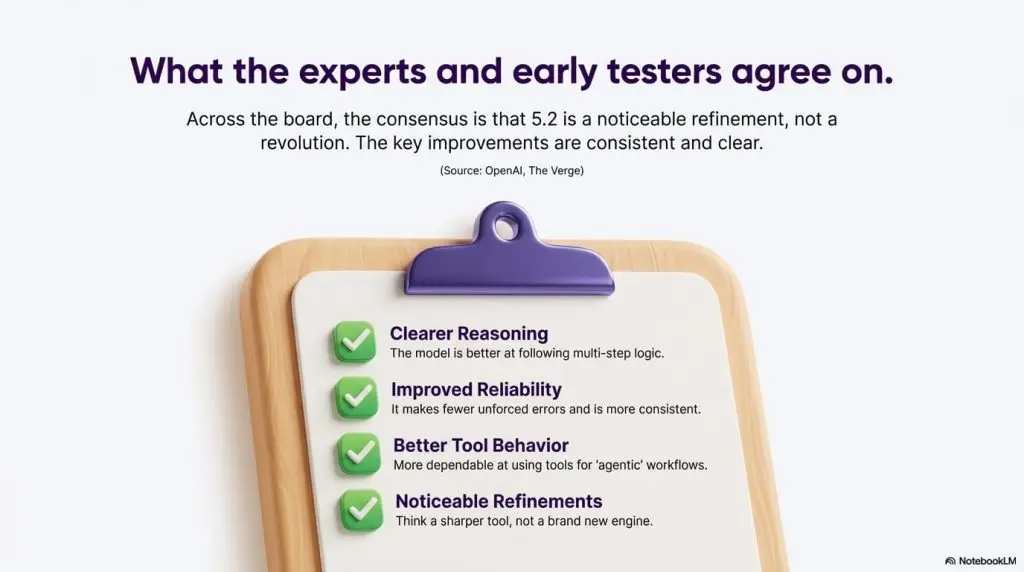 What the experts and early testers agree on.

Across the board, the consensus is that 5.2 is a noticeable refinement, not a revolution. The key improvements are consistent and clear.

(Source: OpenAI, The Verge)

☑ Clearer Reasoning
The model is better at following multi-step logic.

☑ Improved Reliability
It makes fewer unforced errors and is more consistent.

☑ Better Tool Behavior
More dependable at using tools for 'agentic' workflows.

☑ Noticeable Refinements
Think a sharper tool, not a brand new engine.

NotebookLM